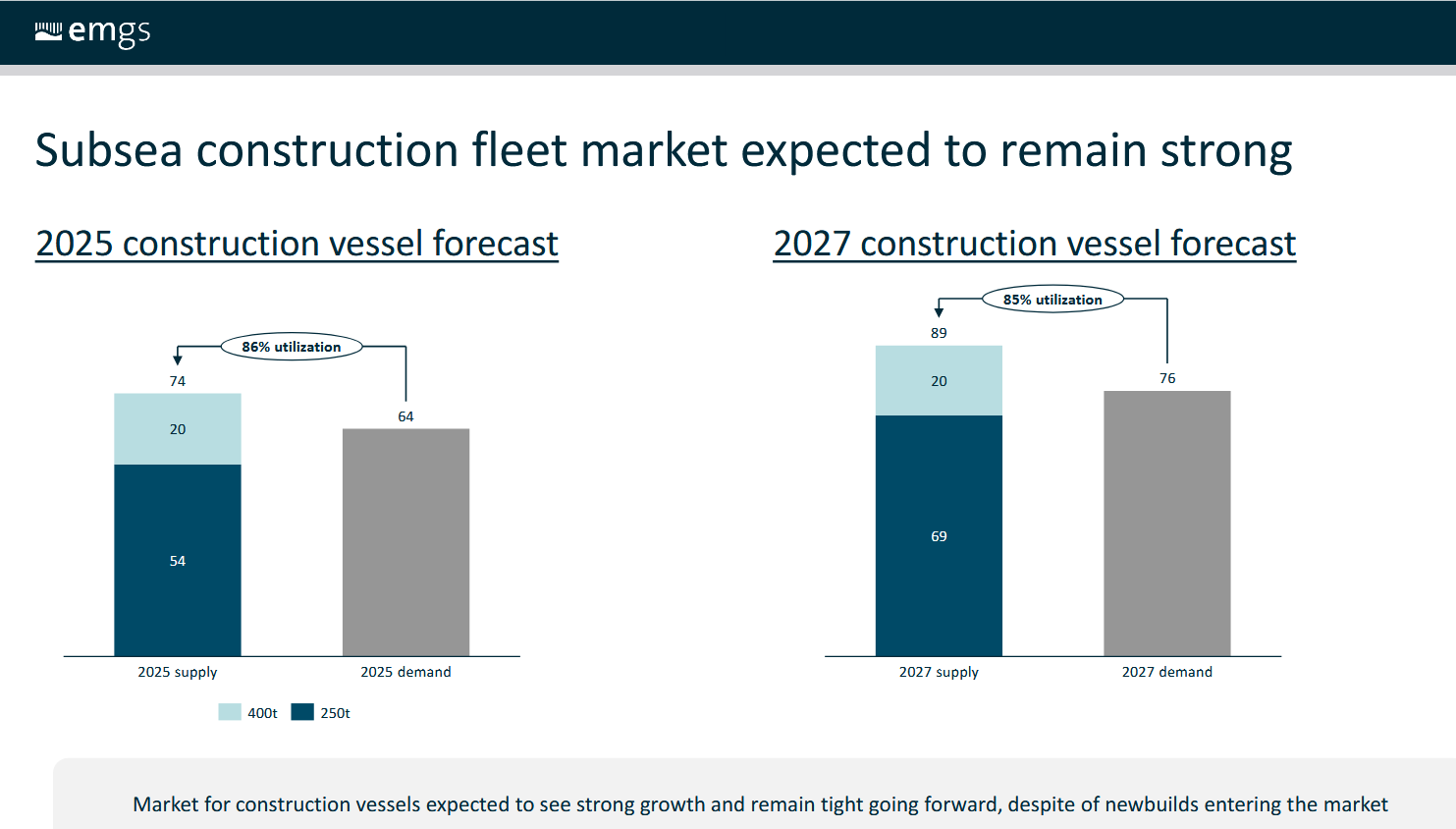 emgs

Subsea construction fleet market expected to remain strong

2025 construction vessel forecast

86% utilization

74

20

54

64

2025 supply

2025 demand

400t 250t

2027 construction vessel forecast

85% utilization

89

20

69

76

2027 supply

2027 demand

Market for construction vessels expected to see strong growth and remain tight going forward, despite of newbuilds entering the market